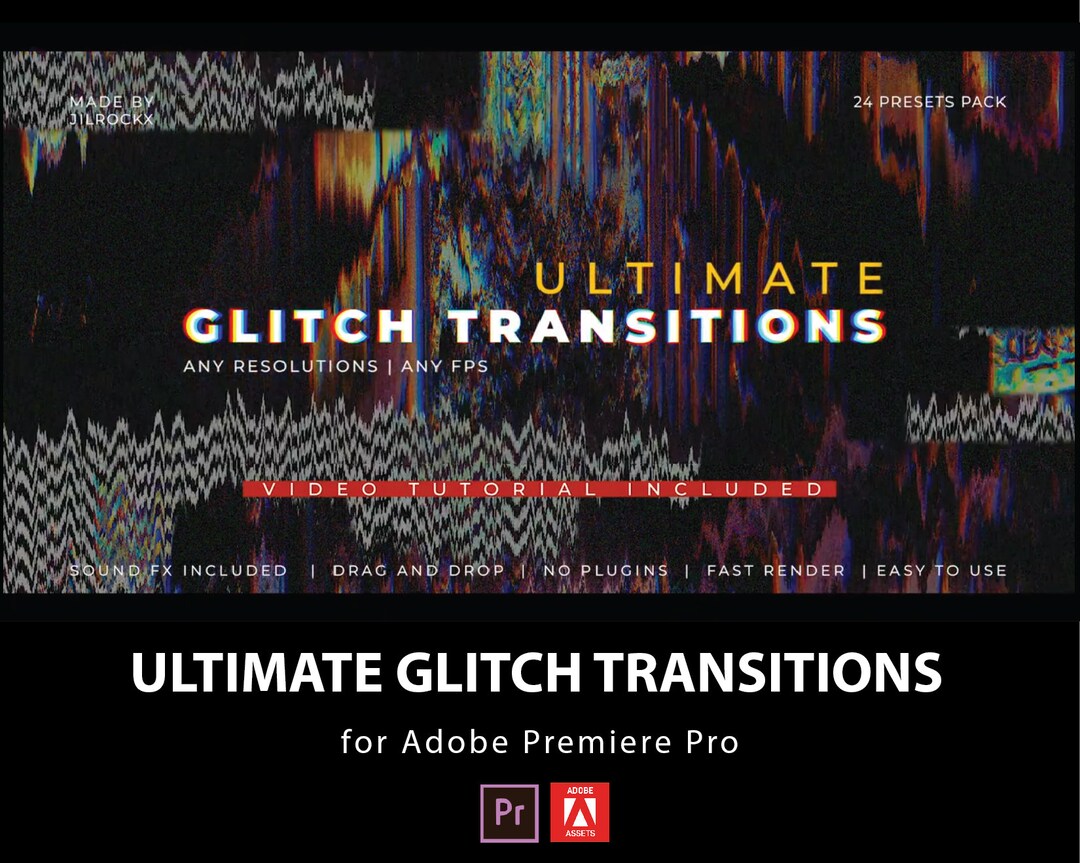 MADE BY
J1LROCKX

24 PRESETS PACK

ULTIMATE
GLITCH TRANSITIONS
ANY RESOLUTIONS | ANY FPS

VIDEO TUTORIAL INCLUDED

SOUND FX INCLUDED | DRAG AND DROP | NO PLUGINS | FAST RENDER | EASY TO USE

ULTIMATE GLITCH TRANSITIONS

for Adobe Premiere Pro

Pr

ADOBE
ASSETS